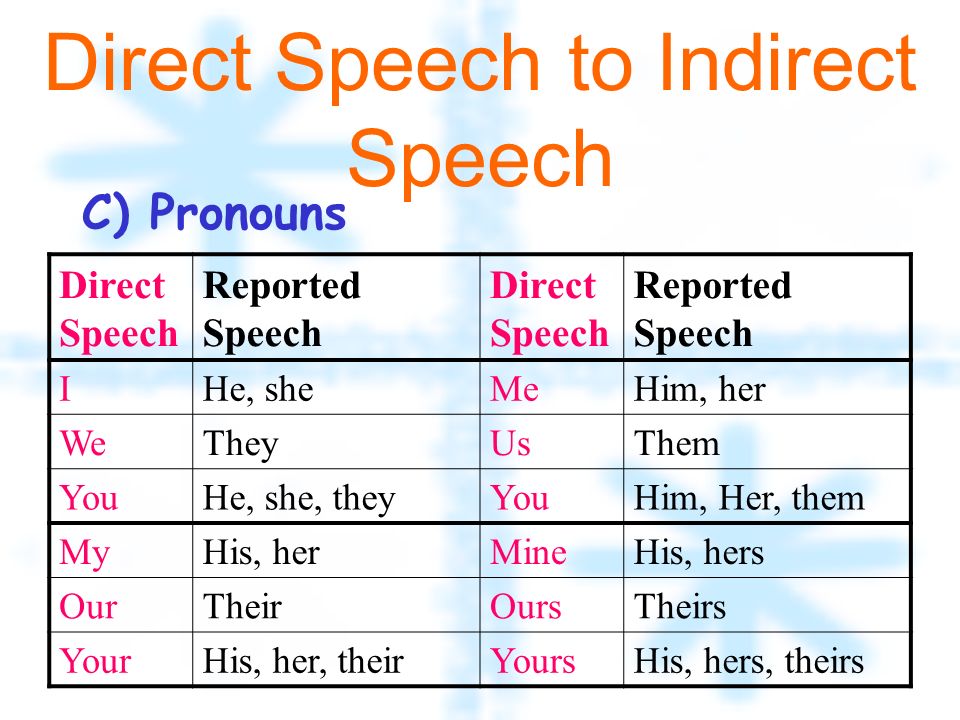 Direct Speech to Indirect Speech

C) Pronouns

| Direct Speech | Reported Speech | Direct Speech | Reported Speech |
|---|---|---|---|
| I | He, she | Me | Him, her |
| We | They | Us | Them |
| You | He, she, they | You | Him, Her, them |
| My | His, her | Mine | His, hers |
| Our | Their | Ours | Theirs |
| Your | His, her, their | Yours | His, hers, theirs |